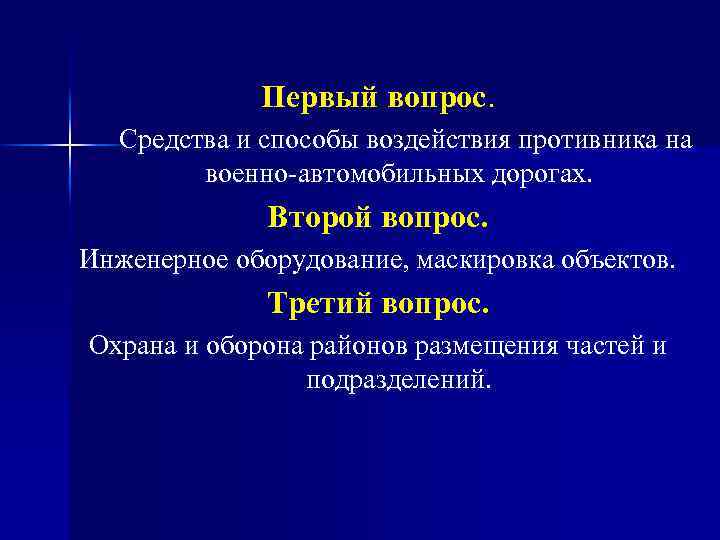 Первый вопрос.

Средства и способы воздействия противника на военно-автомобильных дорогах.

Второй вопрос.

Инженерное оборудование, маскировка объектов.

Третий вопрос.

Охрана и оборона районов размещения частей и подразделений.